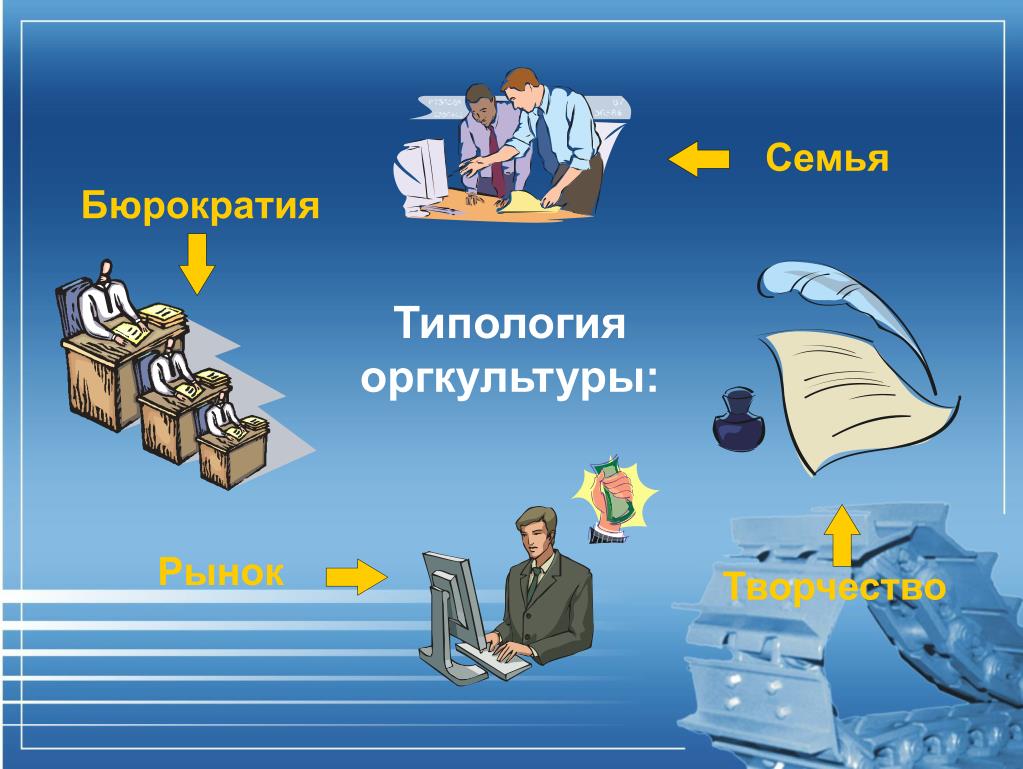 Семья

Бюрократия

Типология оргкультуры:

Рынок

Творчество